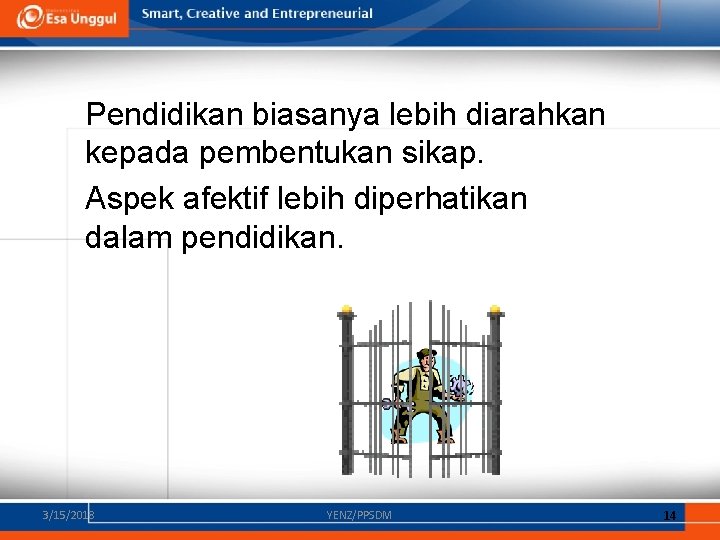 Esa Unggul

Smart, Creative and Entrepreneurial

Pendidikan biasanya lebih diarahkan kepada pembentukan sikap.

Aspek afektif lebih diperhatikan dalam pendidikan.

3/15/2018

YENZ/PPSDM

14